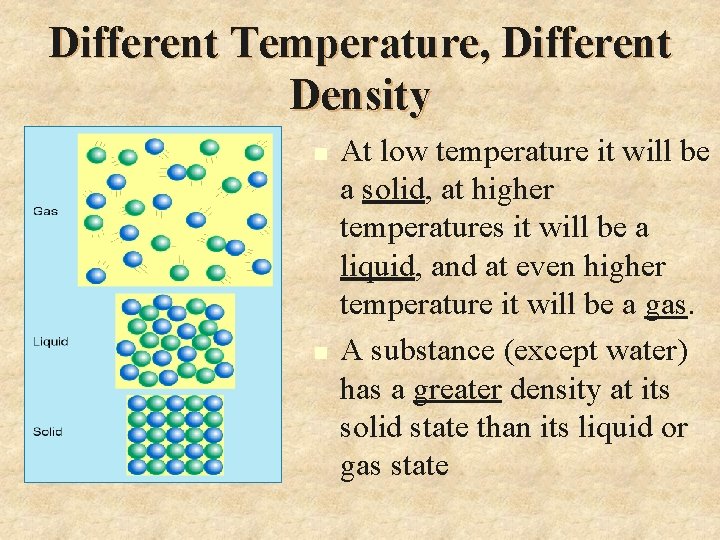 Different Temperature, Different Density

Gas

Liquid

Solid

At low temperature it will be a solid, at higher temperatures it will be a liquid, and at even higher temperature it will be a gas.

A substance (except water) has a greater density at its solid state than its liquid or gas state